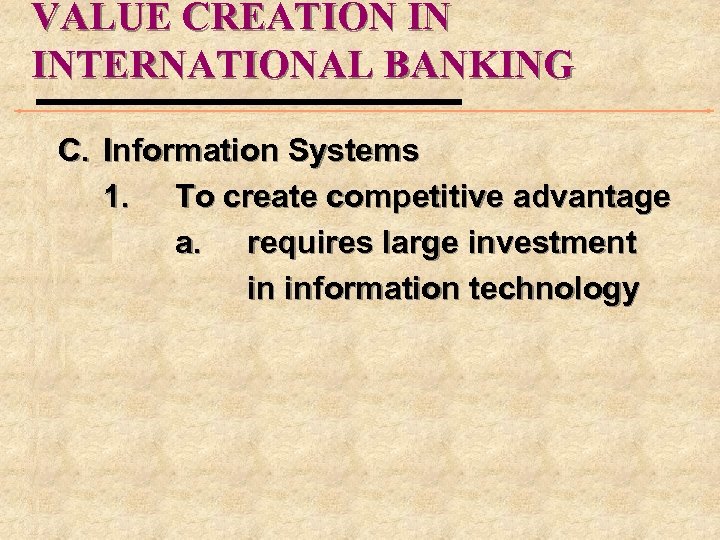 VALUE CREATION IN INTERNATIONAL BANKING

C. Information Systems

1. To create competitive advantage

a. requires large investment in information technology